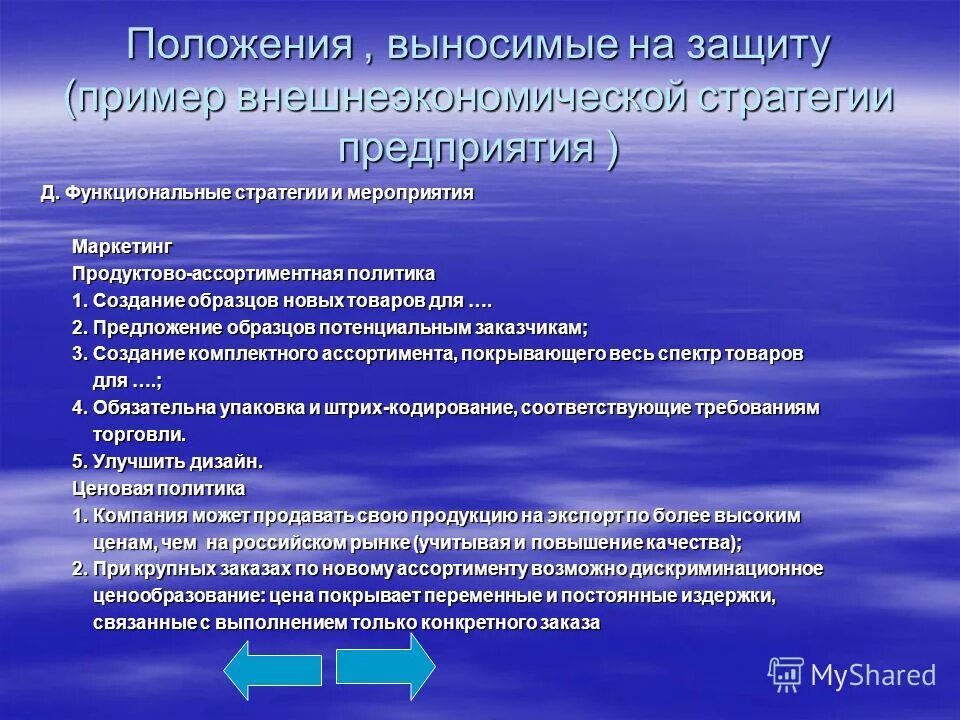 Положения , выносимые на защиту (пример внешнеэкономической стратегии предприятия )

Д. Функциональные стратегии и мероприятия

Маркетинг
Продуктово-ассортиментная политика
1. Создание образцов новых товаров для ….
2. Предложение образцов потенциальным заказчикам;
3. Создание комплектного ассортимента, покрывающего весь спектр товаров для ….;
4. Обязательна упаковка и штрих-кодирование, соответствующие требованиям торговли.
5. Улучшить дизайн.
Ценовая политика
1. Компания может продавать свою продукцию на экспорт по более высоким ценам, чем на российском рынке (учитывая и повышение качества);
2. При крупных заказах по новому ассортименту возможно дискриминационное ценообразование: цена покрывает переменные и постоянные издержки, связанные с выполнением только конкретного заказа

MyShared